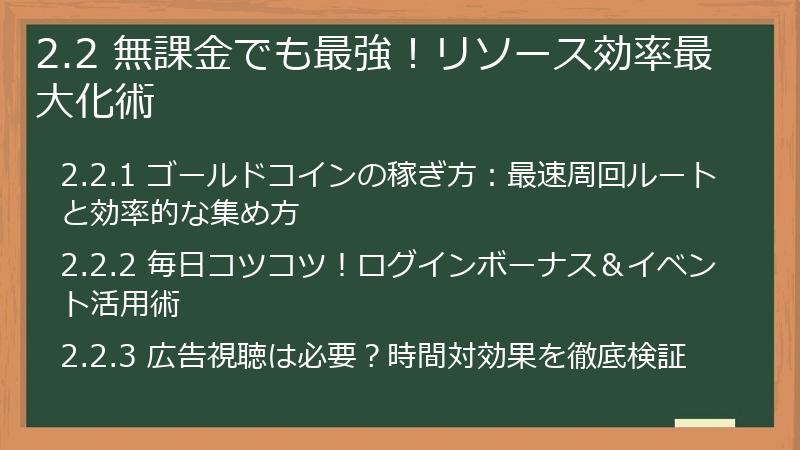 2.2 無課金でも最強！リソース効率最大化術

2.2.1 ゴールドコインの稼ぎ方：最速周回ルートと効率的な集め方

2.2.2 毎日コツコツ！ログインボーナス＆イベント活用術

2.2.3 広告視聴は必要？時間対効果を徹底検証